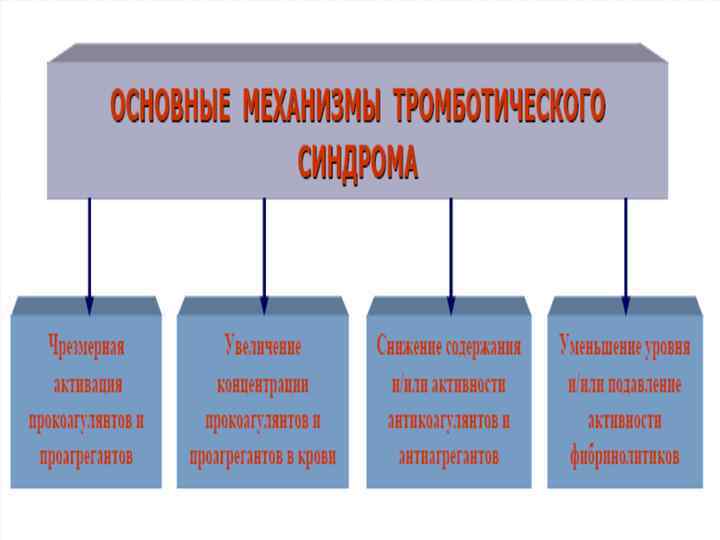 ОСНОВНЫЕ МЕХАНИЗМЫ ТРОМБОТИЧЕСКОГО СИНДРОМА

Чрезмерная активация прокоагулянтов и проагрегантов

Увеличение концентрации прокоагулянтов и проагрегантов в крови

Снижение содержания и/или активности антикоагулянтов и антиагрегантов

Уменьшение уровня и/или подавление активности фибринолитиков